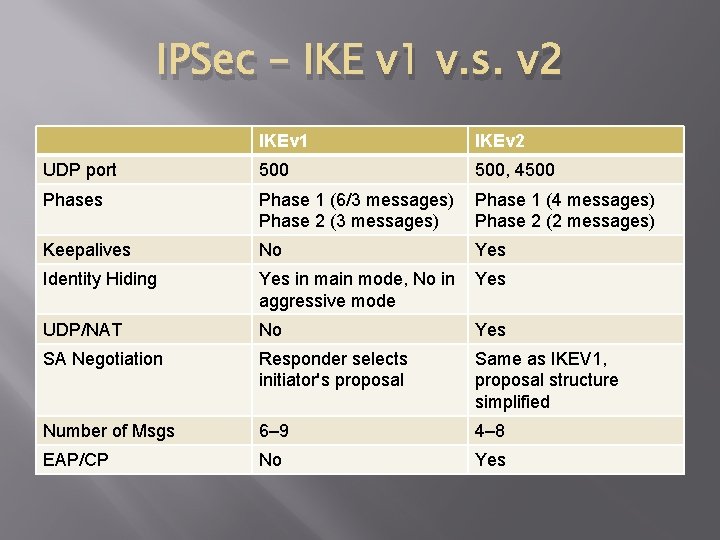 IPSec – IKE v1 v.s. v2

| | IKEv1 | IKEv2 |
|---|---|---|
| UDP port | 500 | 500, 4500 |
| Phases | Phase 1 (6/3 messages) Phase 2 (3 messages) | Phase 1 (4 messages) Phase 2 (2 messages) |
| Keepalives | No | Yes |
| Identity Hiding | Yes in main mode, No in aggressive mode | Yes |
| UDP/NAT | No | Yes |
| SA Negotiation | Responder selects initiator's proposal | Same as IKEV1, proposal structure simplified |
| Number of Msgs | 6–9 | 4–8 |
| EAP/CP | No | Yes |